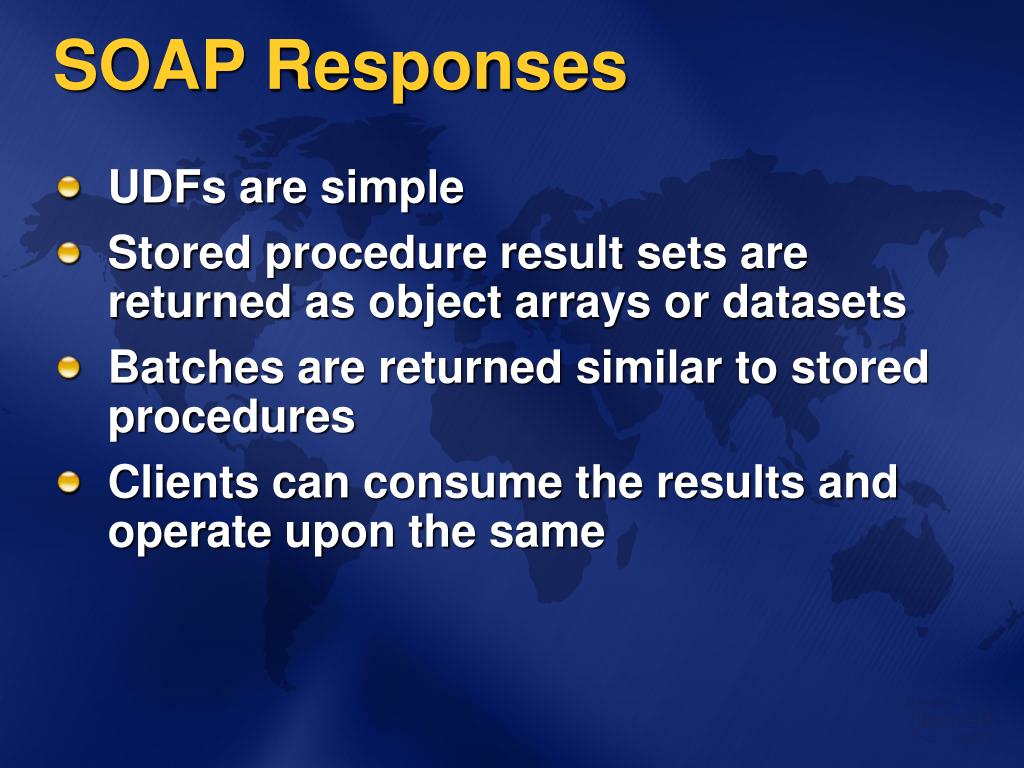 SOAP Responses

UDFs are simple

Stored procedure result sets are returned as object arrays or datasets

Batches are returned similar to stored procedures

Clients can consume the results and operate upon the same